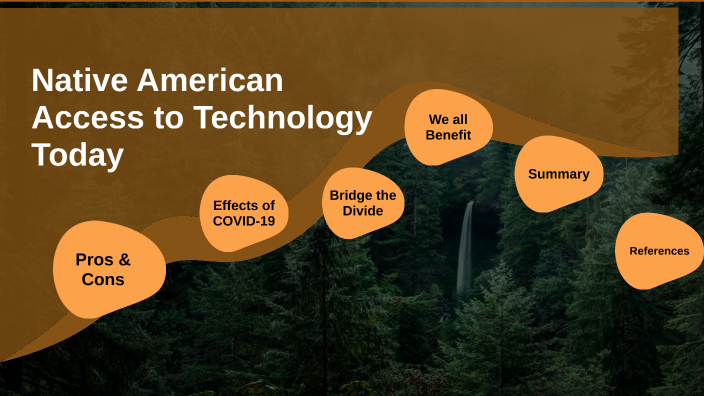 Native American Access to Technology Today

Pros & Cons

Effects of COVID-19

Bridge the Divide

We all Benefit

Summary

References